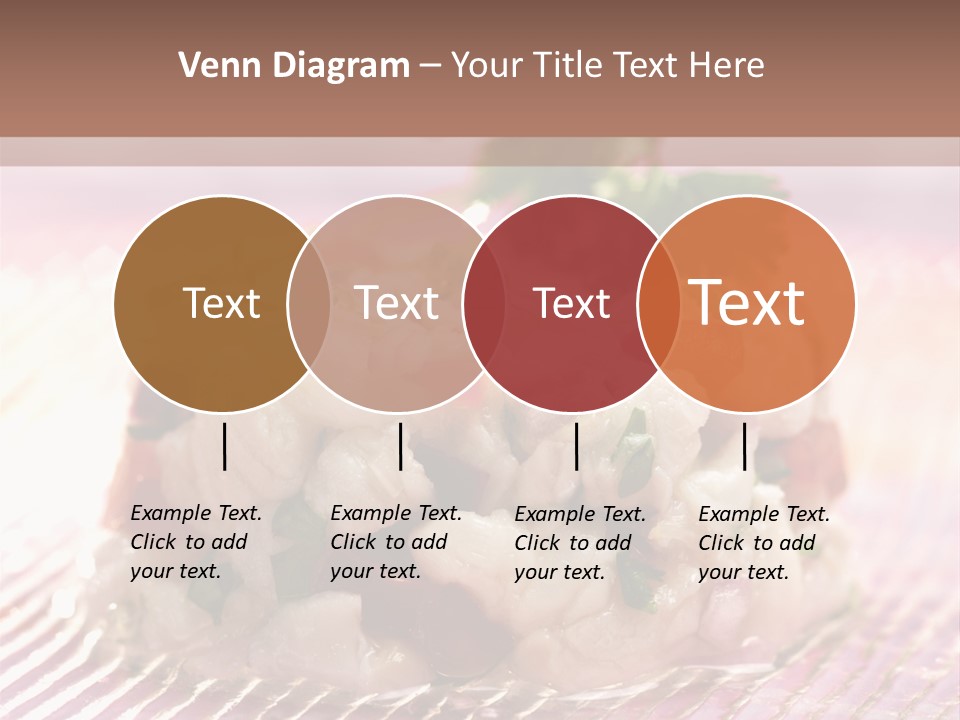 Venn Diagram – Your Title Text Here

Text

Text

Text

Text

Example Text. Click to add your text.

Example Text. Click to add your text.

Example Text. Click to add your text.

Example Text. Click to add your text.